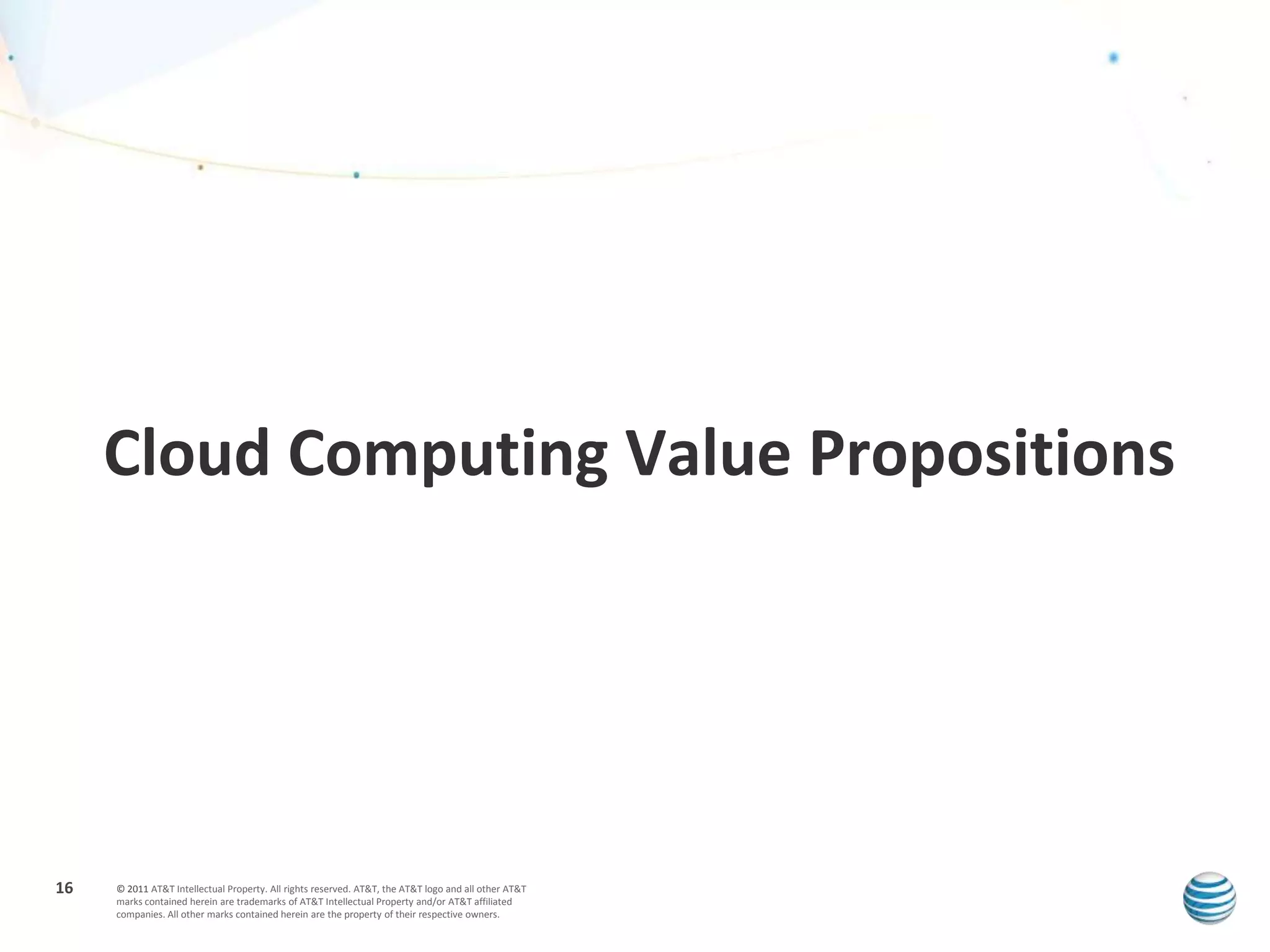 Cloud Computing Value Propositions

16

© 2011 AT&T Intellectual Property. All rights reserved. AT&T, the AT&T logo and all other AT&T marks contained herein are trademarks of AT&T Intellectual Property and/or AT&T affiliated companies. All other marks contained herein are the property of their respective owners.